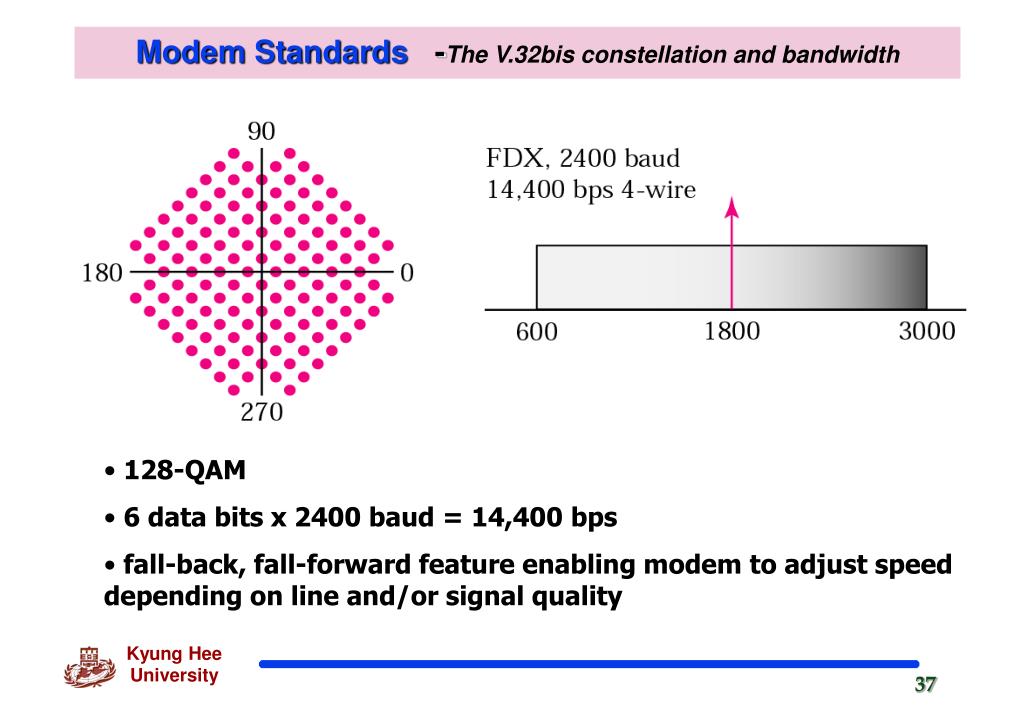 Modem Standards -The V.32bis constellation and bandwidth

90

180

0

270

FDX, 2400 baud
14,400 bps 4-wire

600

1800

3000

• 128-QAM

• 6 data bits x 2400 baud = 14,400 bps

• fall-back, fall-forward feature enabling modem to adjust speed depending on line and/or signal quality

Kyung Hee University

37